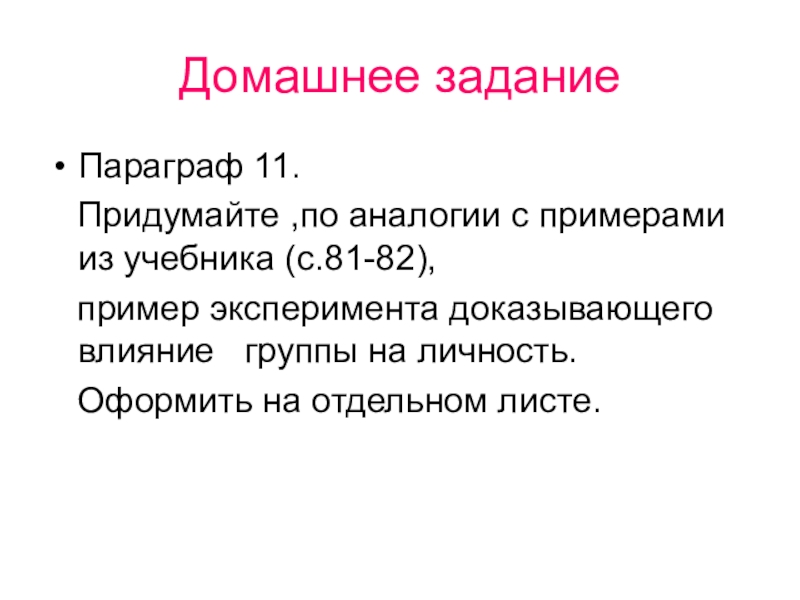 Домашнее задание

• Параграф 11.

Придумайте ,по аналогии с примерами из учебника (с.81-82),

пример эксперимента доказывающего влияние группы на личность.

Оформить на отдельном листе.